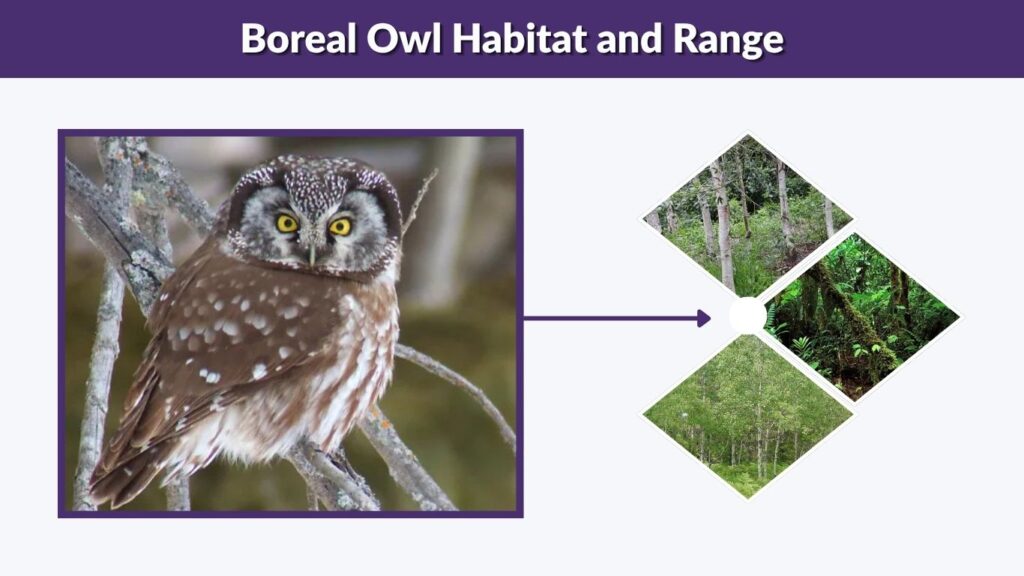 Boreal Owl Habitat and Range